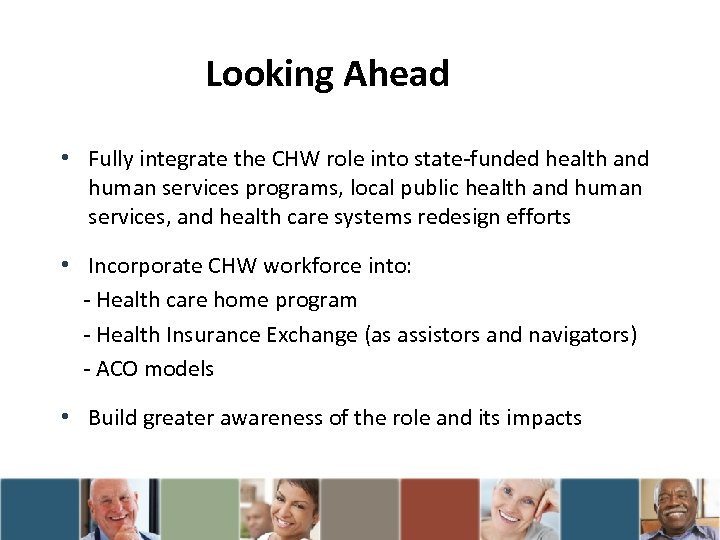 Looking Ahead

• Fully integrate the CHW role into state-funded health and human services programs, local public health and human services, and health care systems redesign efforts

• Incorporate CHW workforce into:
- Health care home program
- Health Insurance Exchange (as assistors and navigators)
- ACO models

• Build greater awareness of the role and its impacts